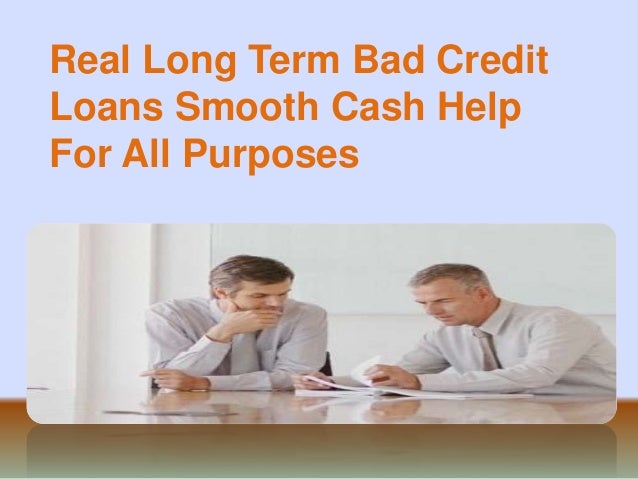 Real Long Term Bad Credit Loans Smooth Cash Help For All Purposes